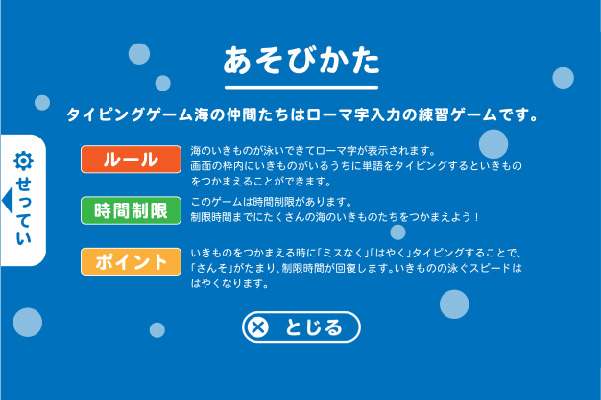 せってい

あそびかた

タイピングゲーム海の仲間たちはローマ字入力の練習ゲームです。

ルール

海のいきものが泳いできてローマ字が表示されます。画面の枠内にいきものがいるうちに単語をタイピングするといきものをつかまえることができます。

時間制限

このゲームは時間制限があります。制限時間までにたくさんの海のいきものたちをつかまえよう！

ポイント

いきものをつかまえる時に「ミスなく」「はやく」タイピングすることで、「さんそ」がたまり、制限時間が回復します。いきものの泳ぐスピードははやくなります。

とじる